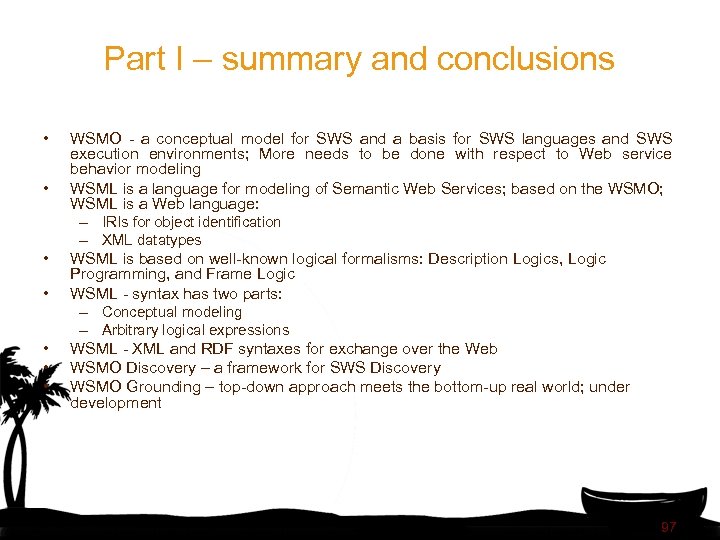 Part I – summary and conclusions

• WSMO - a conceptual model for SWS and a basis for SWS languages and SWS execution environments; More needs to be done with respect to Web service behavior modeling
• WSML is a language for modeling of Semantic Web Services; based on the WSMO; WSML is a Web language:
– IRIs for object identification
– XML datatypes
• WSML is based on well-known logical formalisms: Description Logics, Logic Programming, and Frame Logic
• WSML - syntax has two parts:
– Conceptual modeling
– Arbitrary logical expressions
• WSML - XML and RDF syntaxes for exchange over the Web
• WSMO Discovery – a framework for SWS Discovery
• WSMO Grounding – top-down approach meets the bottom-up real world; under development

97